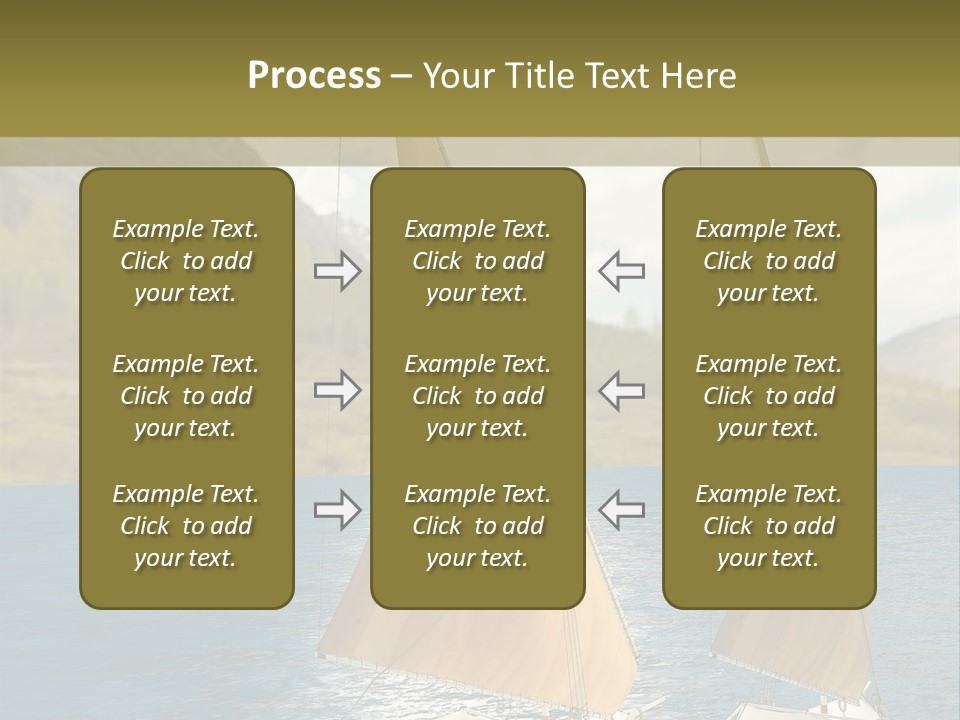 Process – Your Title Text Here

Example Text. Click to add your text.

Example Text. Click to add your text.

Example Text. Click to add your text.

Example Text. Click to add your text.

Example Text. Click to add your text.

Example Text. Click to add your text.

Example Text. Click to add your text.

Example Text. Click to add your text.

Example Text. Click to add your text.